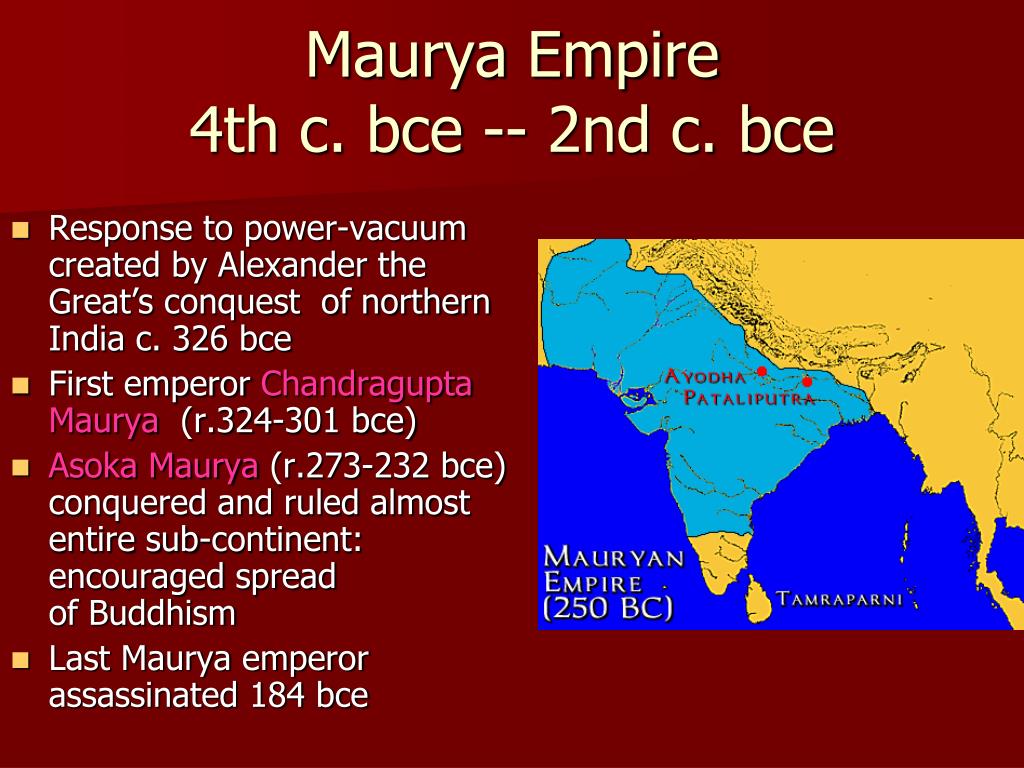 Maurya Empire
4th c. bce -- 2nd c. bce

- Response to power-vacuum created by Alexander the Great's conquest of northern India c. 326 bce
- First emperor Chandragupta Maurya (r.324-301 bce)
- Asoka Maurya (r.273-232 bce) conquered and ruled almost entire sub-continent: encouraged spread of Buddhism
- Last Maurya emperor assassinated 184 bce

AYODHA
PATALIPUTRA
MAURYAN EMPIRE (250 BC)
TAMRAPARNI